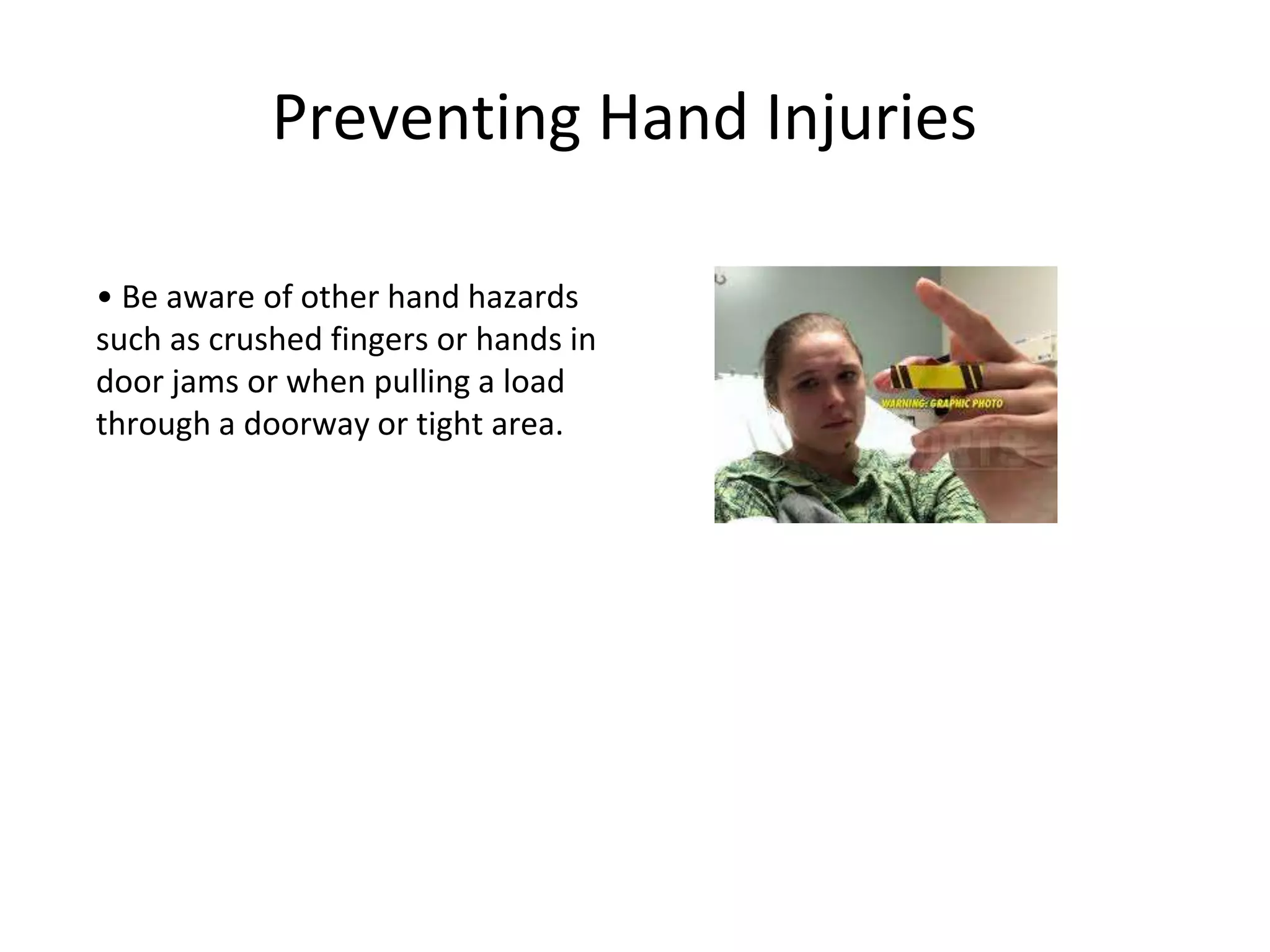 Preventing Hand Injuries

• Be aware of other hand hazards such as crushed fingers or hands in door jams or when pulling a load through a doorway or tight area.

WARNING: GRAPHIC PHOTO